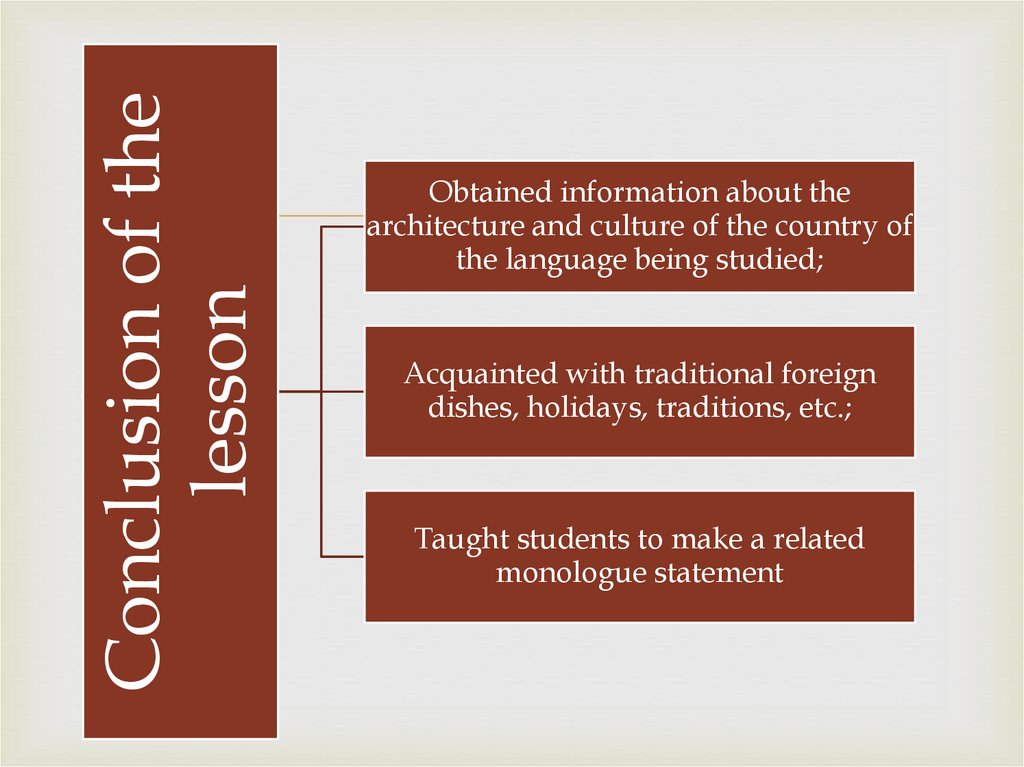 Conclusion of the lesson

Obtained information about the architecture and culture of the country of the language being studied;

Acquainted with traditional foreign dishes, holidays, traditions, etc.;

Taught students to make a related monologue statement